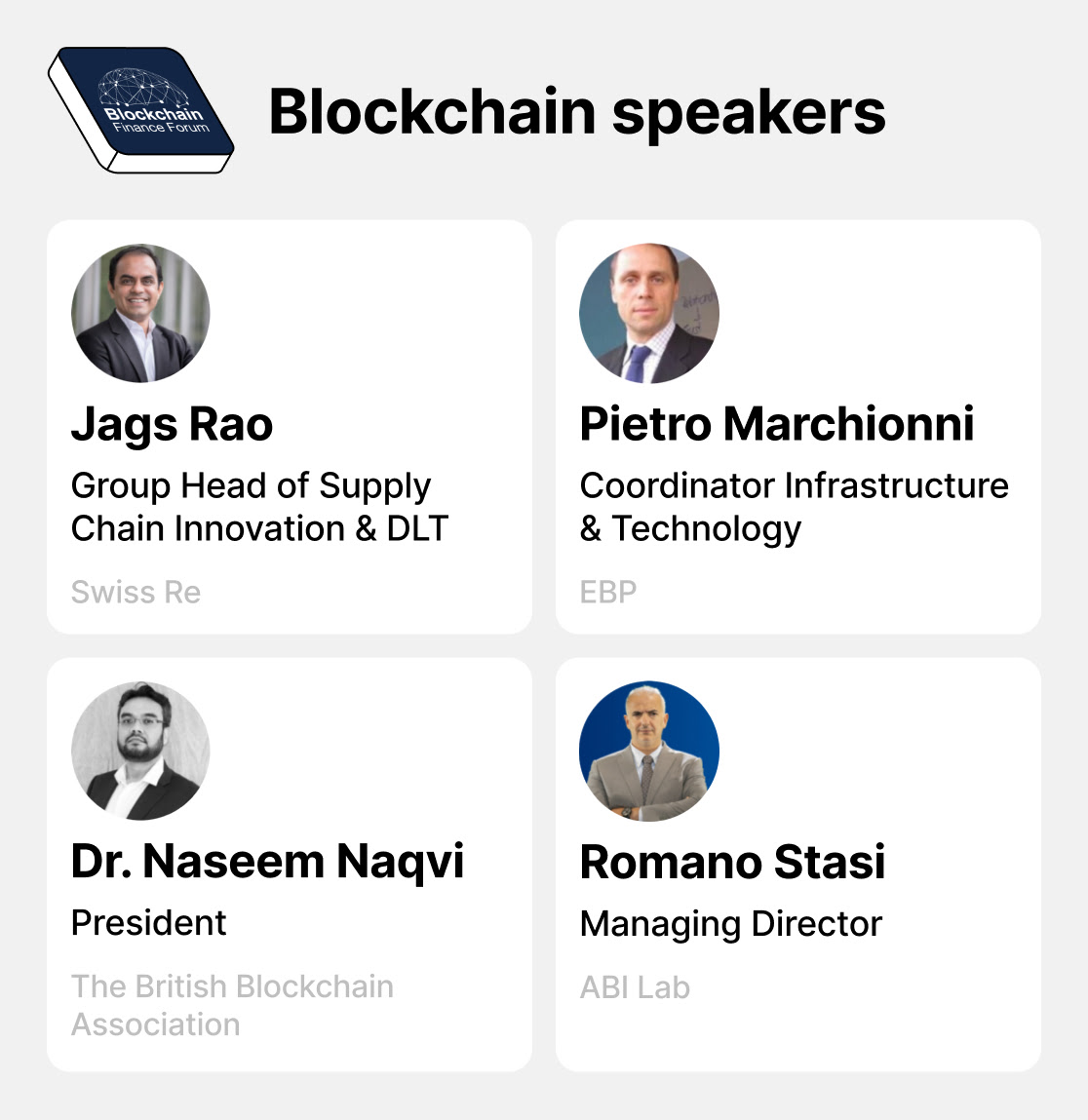 Blockchain Finance Forum

Blockchain speakers

Jags Rao
Group Head of Supply Chain Innovation & DLT
Swiss Re

Pietro Marchionni
Coordinator Infrastructure & Technology
EBP

Dr. Naseem Naqvi
President
The British Blockchain Association

Romano Stasi
Managing Director
ABI Lab